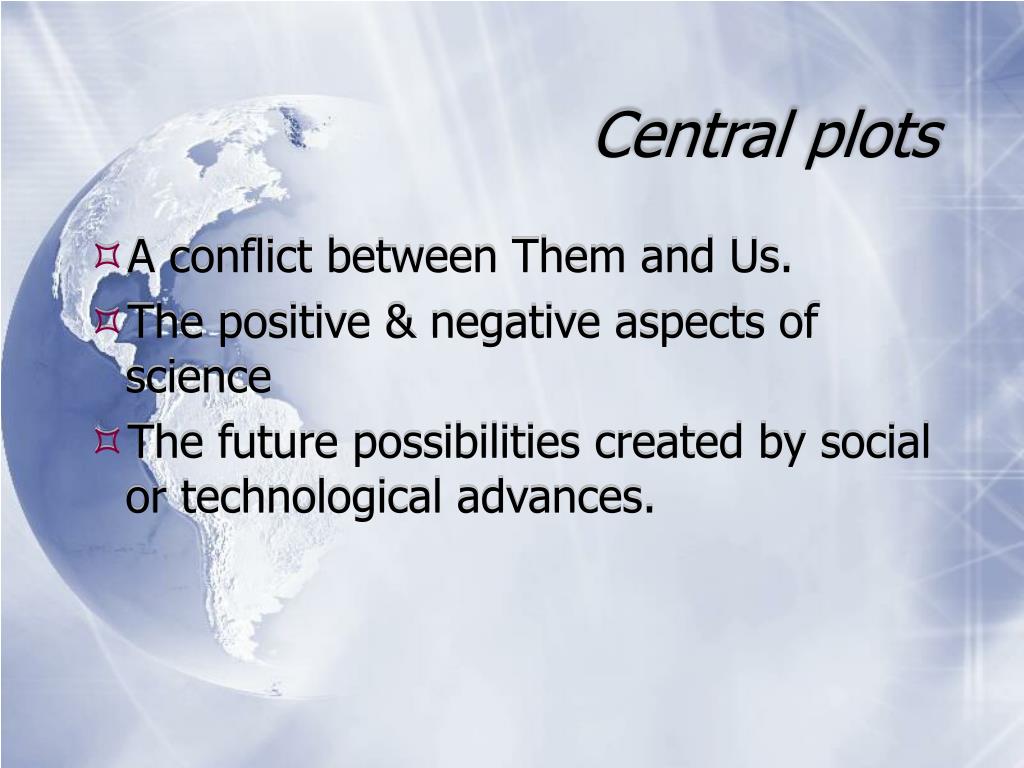 Central plots

A conflict between Them and Us.
The positive & negative aspects of science
The future possibilities created by social or technological advances.